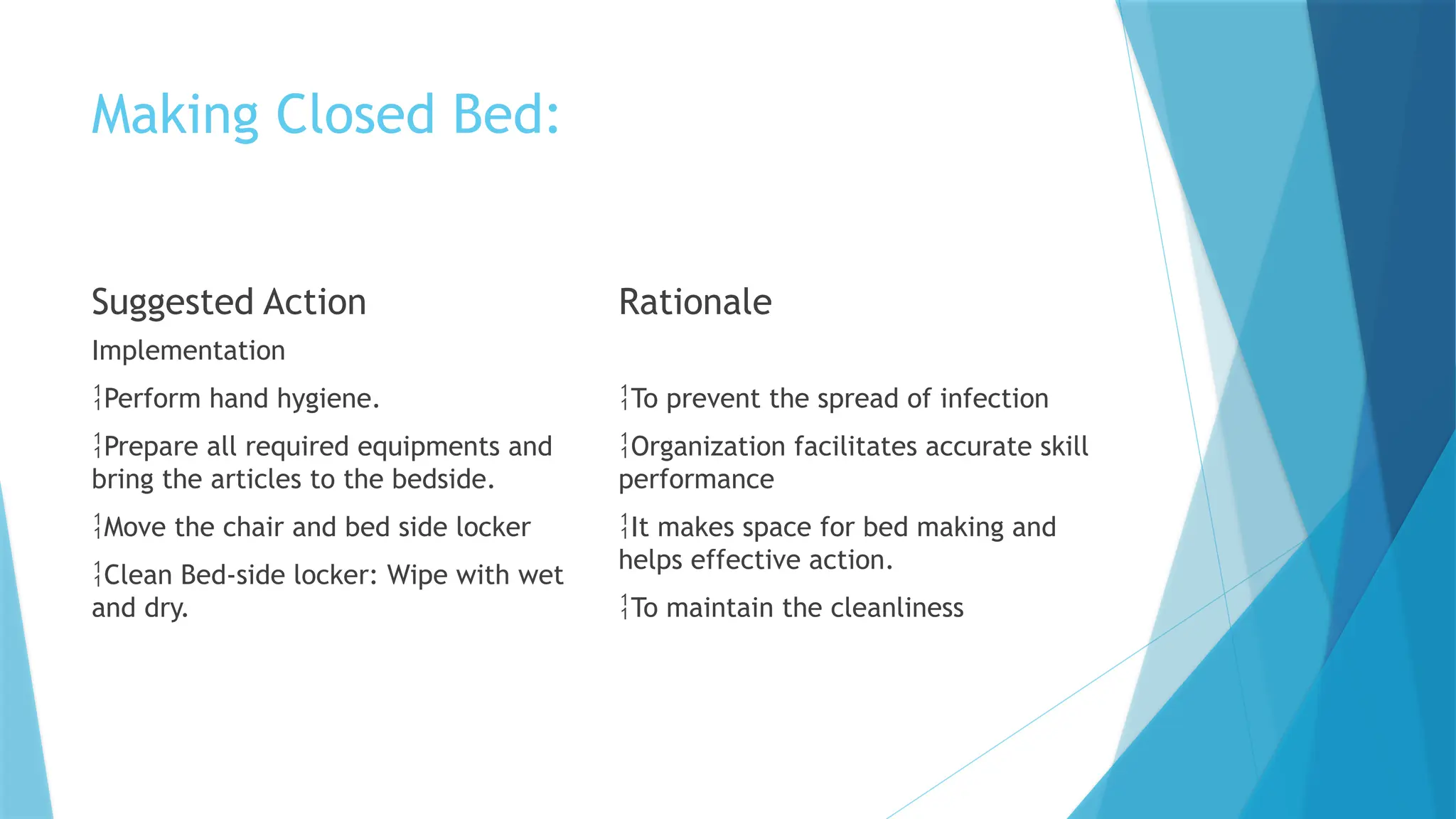 Making Closed Bed:

Suggested Action

Implementation

Perform hand hygiene.

Prepare all required equipments and bring the articles to the bedside.

Move the chair and bed side locker

Clean Bed-side locker: Wipe with wet and dry.

Rationale

To prevent the spread of infection

Organization facilitates accurate skill performance

It makes space for bed making and helps effective action.

To maintain the cleanliness